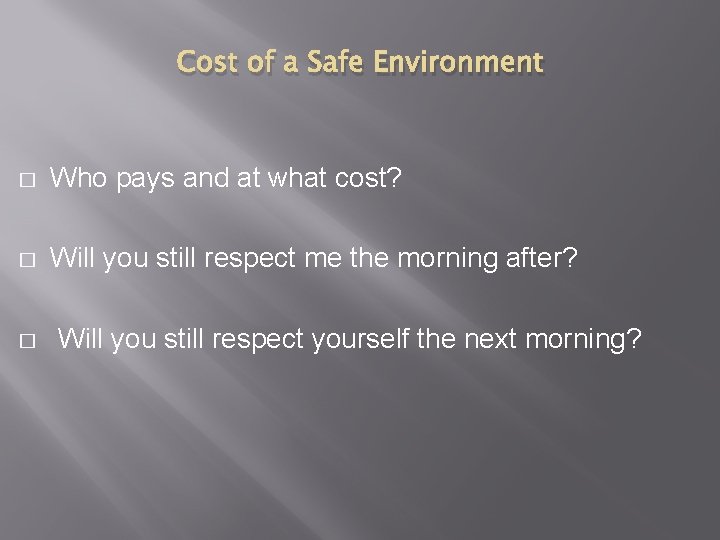 Cost of a Safe Environment

□ Who pays and at what cost?

□ Will you still respect me the morning after?

□ Will you still respect yourself the next morning?